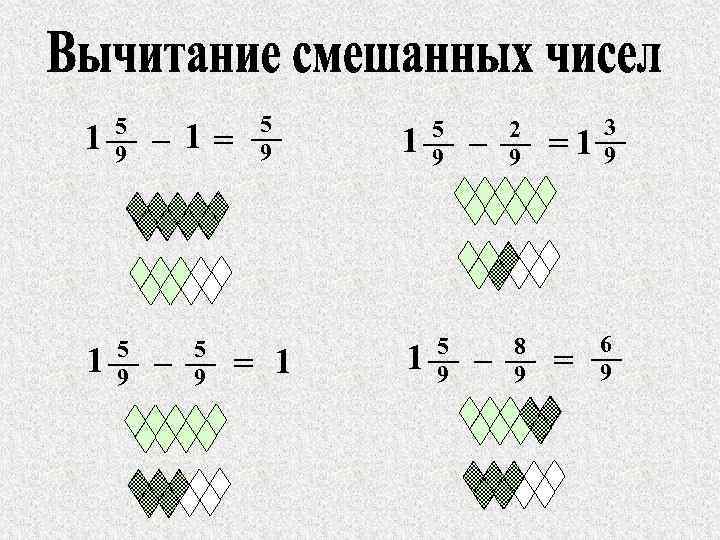 Вычитание смешанных чисел

$1\frac{5}{9} - 1 = \frac{5}{9}$

$1\frac{5}{9} - \frac{2}{9} = 1\frac{3}{9}$

$1\frac{5}{9} - \frac{5}{9} = 1$

$1\frac{5}{9} - \frac{8}{9} = \frac{6}{9}$